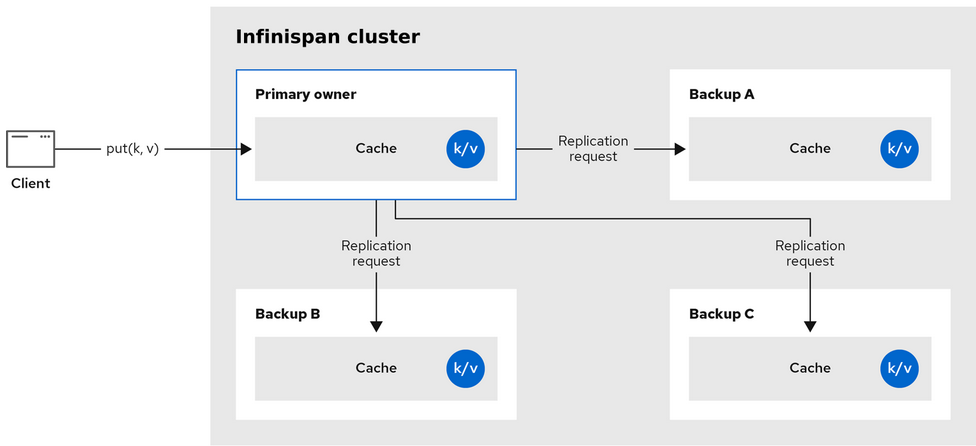 Infinispan cluster

Client

put(k, v)

Primary owner

Cache

k/v

Replication request

Backup A

Cache

k/v

Replication request

Replication request

Backup B

Cache

k/v

Backup C

Cache

k/v